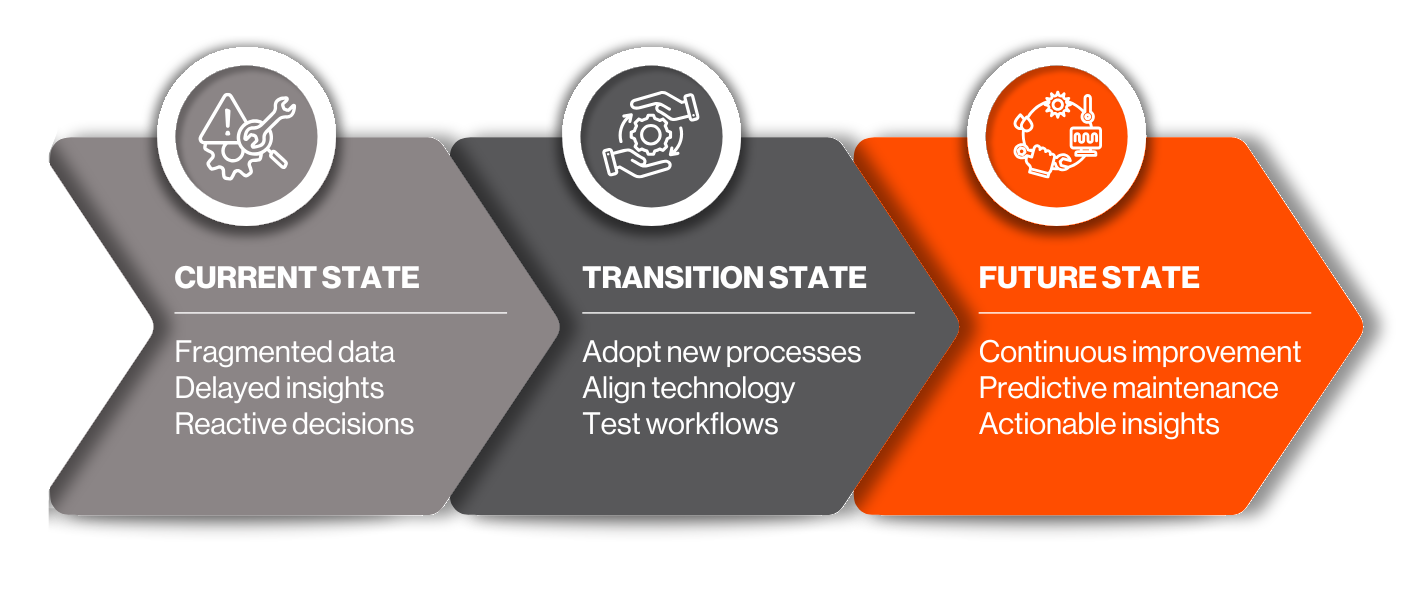 CURRENT STATE

Fragmented data
Delayed insights
Reactive decisions

TRANSITION STATE

Adopt new processes
Align technology
Test workflows

FUTURE STATE

Continuous improvement
Predictive maintenance
Actionable insights